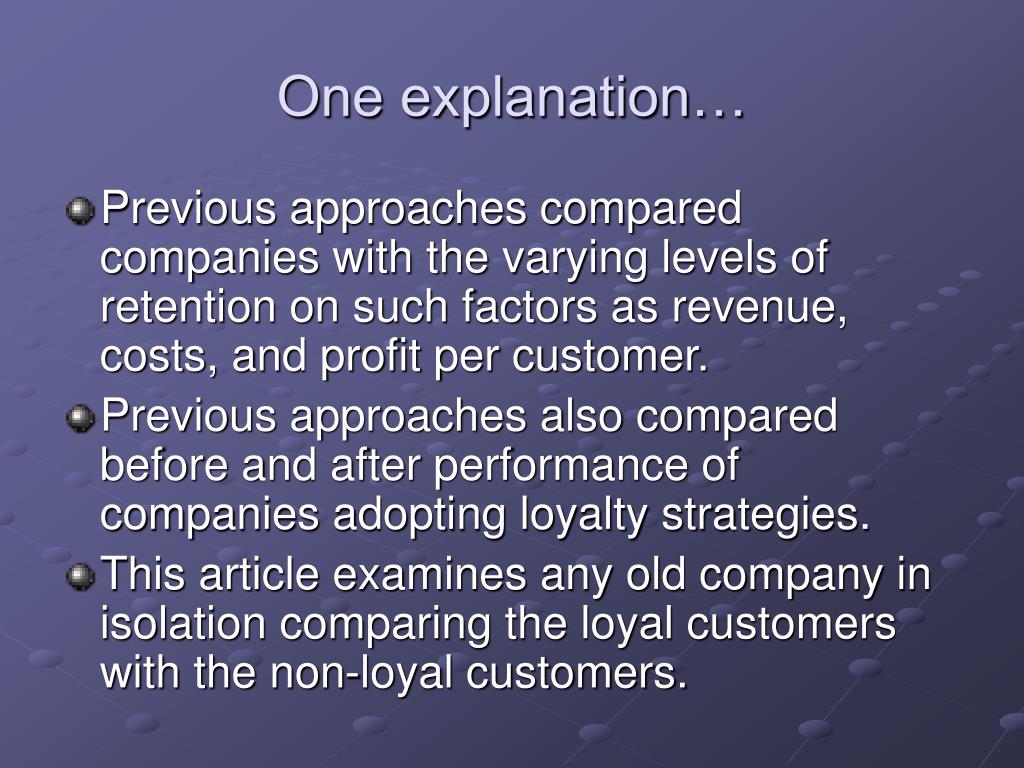 One explanation…

Previous approaches compared companies with the varying levels of retention on such factors as revenue, costs, and profit per customer.

Previous approaches also compared before and after performance of companies adopting loyalty strategies.

This article examines any old company in isolation comparing the loyal customers with the non-loyal customers.